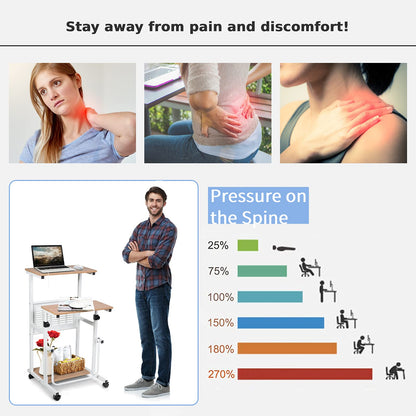 Stay away from pain and discomfort!

Pressure on the Spine

25%

75%

100%

150%

180%

270%